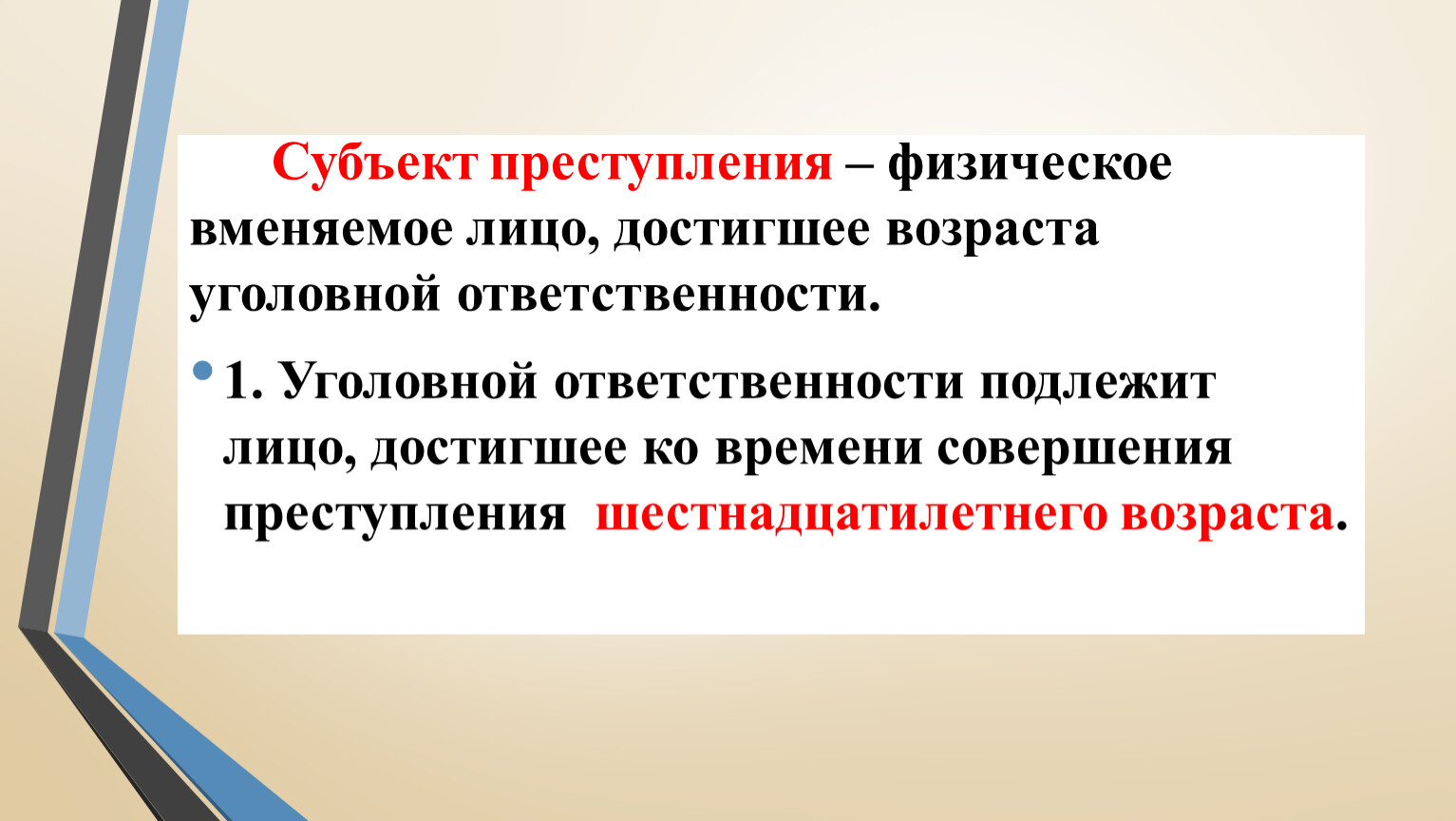 Субъект преступления – физическое вменяемое лицо, достигшее возраста уголовной ответственности.

• 1. Уголовной ответственности подлежит лицо, достигшее ко времени совершения преступления шестнадцатилетнего возраста.